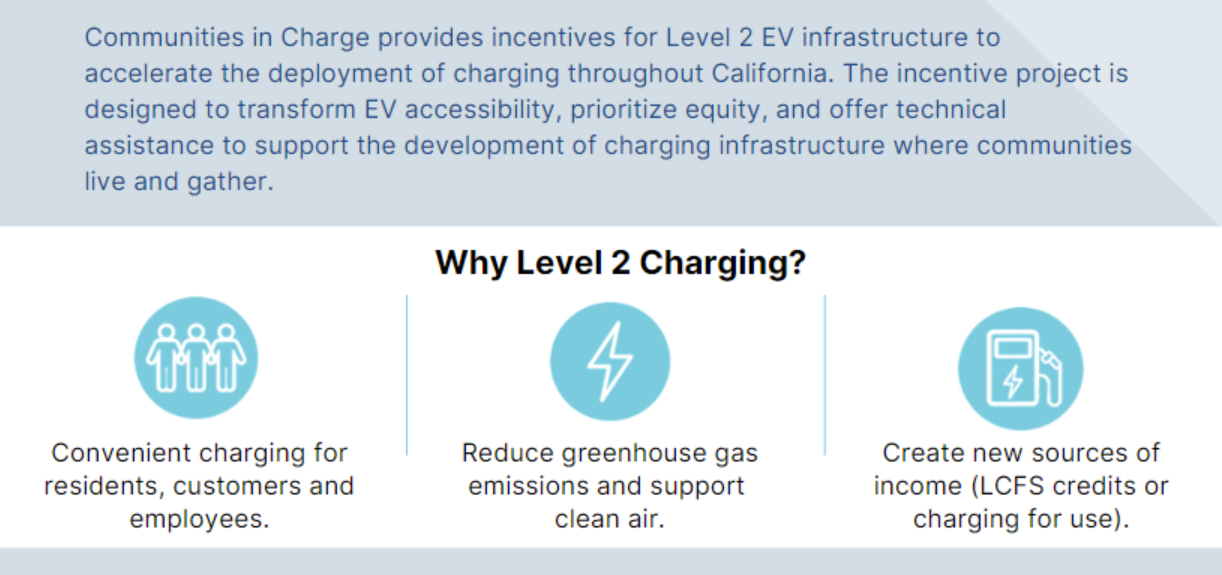 Communities in Charge provides incentives for Level 2 EV infrastructure to accelerate the deployment of charging throughout California. The incentive project is designed to transform EV accessibility, prioritize equity, and offer technical assistance to support the development of charging infrastructure where communities live and gather.

Why Level 2 Charging?

Convenient charging for residents, customers and employees.

Reduce greenhouse gas emissions and support clean air.

Create new sources of income (LCFS credits or charging for use).